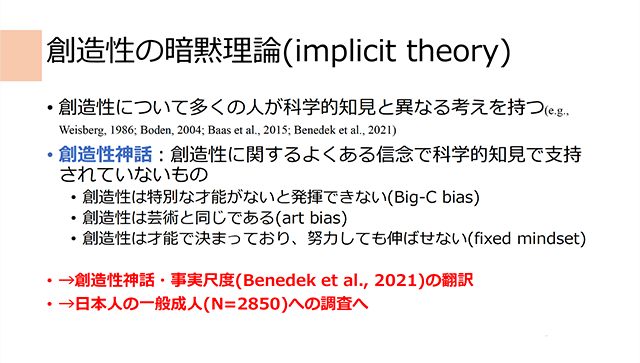 創造性の暗黙理論(implicit theory)

• 創造性について多くの人が科学的知見と異なる考えを持つ(e.g., Weisberg, 1986; Boden, 2004; Baas et al., 2015; Benedek et al., 2021)

• 創造性神話：創造性に関するよくある信念で科学的知見で支持されていないもの
  • 創造性は特別な才能がないと発揮できない(Big-C bias)
  • 創造性は芸術と同じである(art bias)
  • 創造性は才能で決まっており、努力しても伸ばせない(fixed mindset)

• →創造性神話・事実尺度(Benedek et al., 2021)の翻訳
• →日本人の一般成人(N=2850)への調査へ